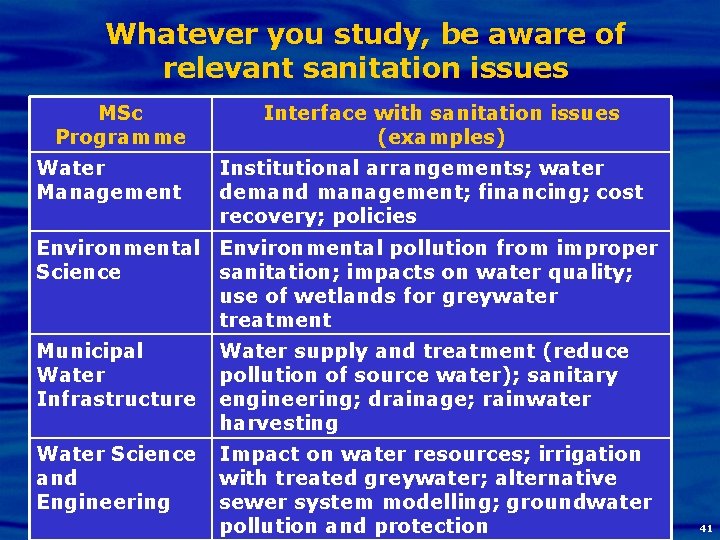 Whatever you study, be aware of relevant sanitation issues

| MSc Programme | Interface with sanitation issues (examples) |
|---|---|
| Water Management | Institutional arrangements; water demand management; financing; cost recovery; policies |
| Environmental Science | Environmental pollution from improper sanitation; impacts on water quality; use of wetlands for greywater treatment |
| Municipal Water Infrastructure | Water supply and treatment (reduce pollution of source water); sanitary engineering; drainage; rainwater harvesting |
| Water Science and Engineering | Impact on water resources; irrigation with treated greywater; alternative sewer system modelling; groundwater pollution and protection |

41